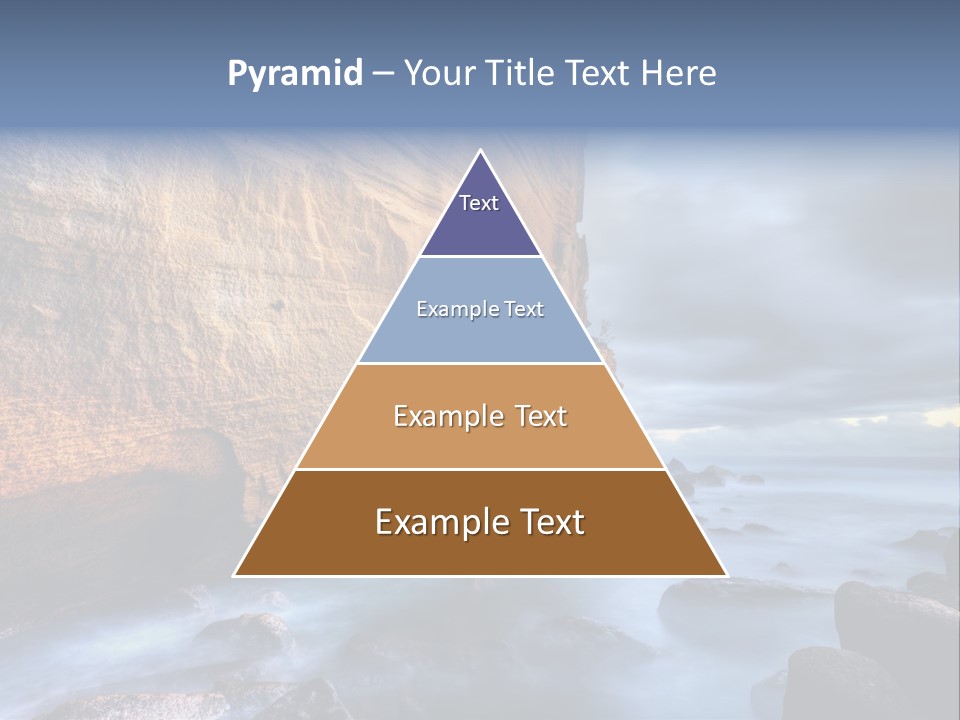 Pyramid – Your Title Text Here

Text

Example Text

Example Text

Example Text